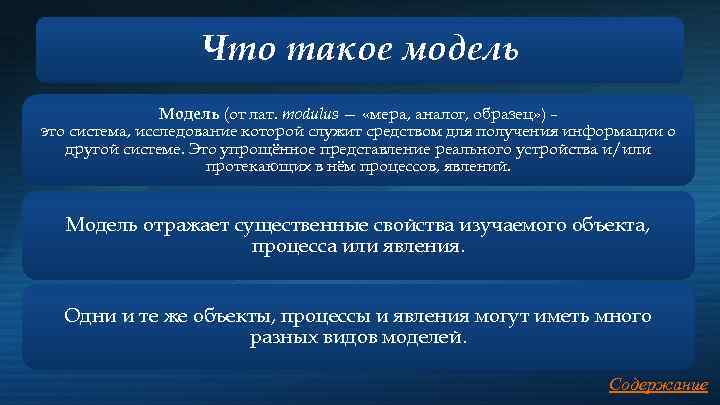 Что такое модель

Модель (от лат. modulus — «мера, аналог, образец») - это система, исследование которой служит средством для получения информации о другой системе. Это упрощённое представление реального устройства и/или протекающих в нём процессов, явлений.

Модель отражает существенные свойства изучаемого объекта, процесса или явления.

Одни и те же объекты, процессы и явления могут иметь много разных видов моделей.

Содержание